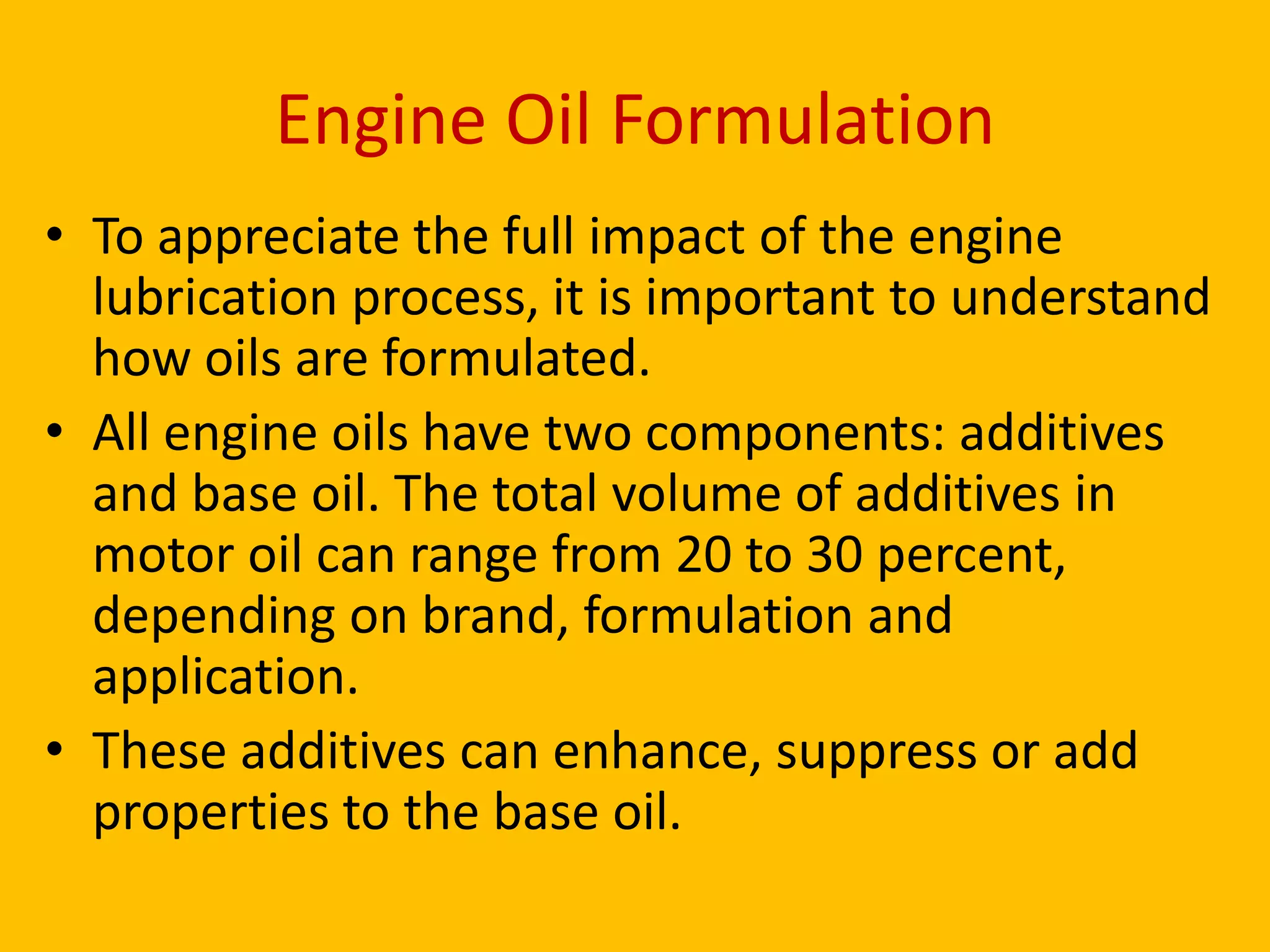 Engine Oil Formulation

• To appreciate the full impact of the engine lubrication process, it is important to understand how oils are formulated.
• All engine oils have two components: additives and base oil. The total volume of additives in motor oil can range from 20 to 30 percent, depending on brand, formulation and application.
• These additives can enhance, suppress or add properties to the base oil.